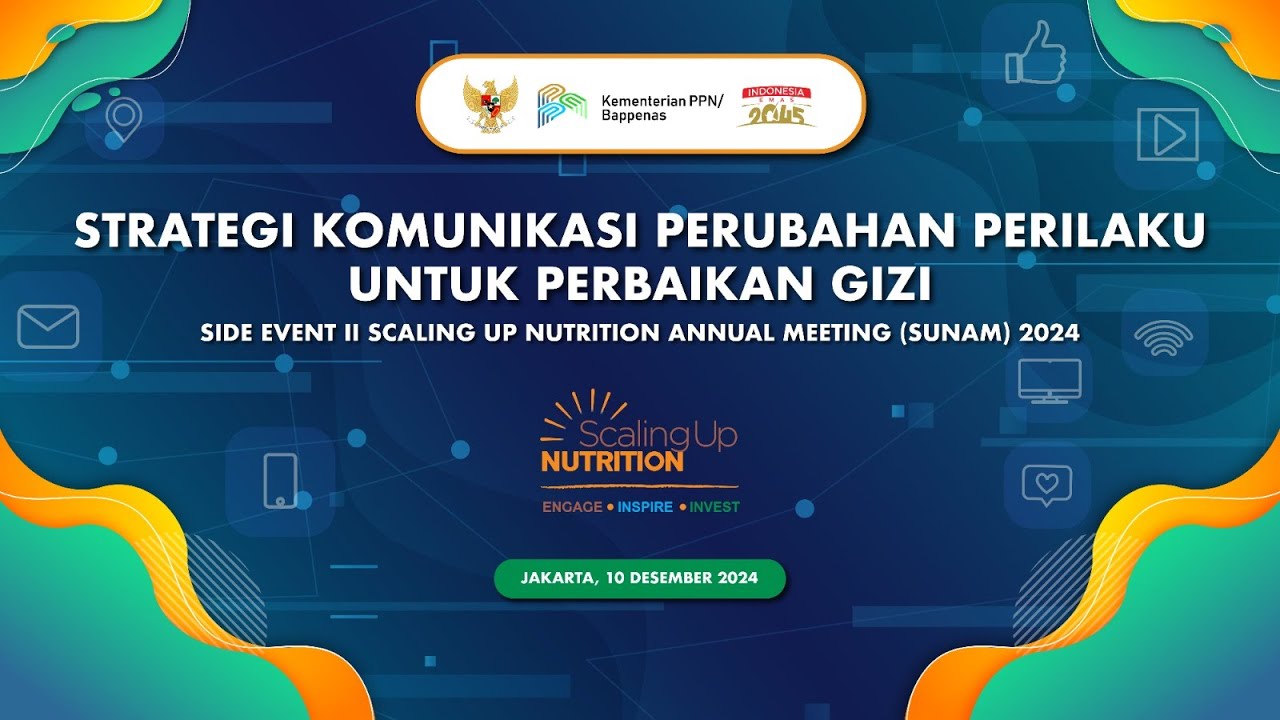 Kementerian PPN/
Bappenas

INDONESIA
EMAS
2045

STRATEGI KOMUNIKASI PERUBAHAN PERILAKU UNTUK PERBAIKAN GIZI

SIDE EVENT II SCALING UP NUTRITION ANNUAL MEETING (SUNAM) 2024

Scaling Up
NUTRITION
ENGAGE • INSPIRE • INVEST

JAKARTA, 10 DESEMBER 2024